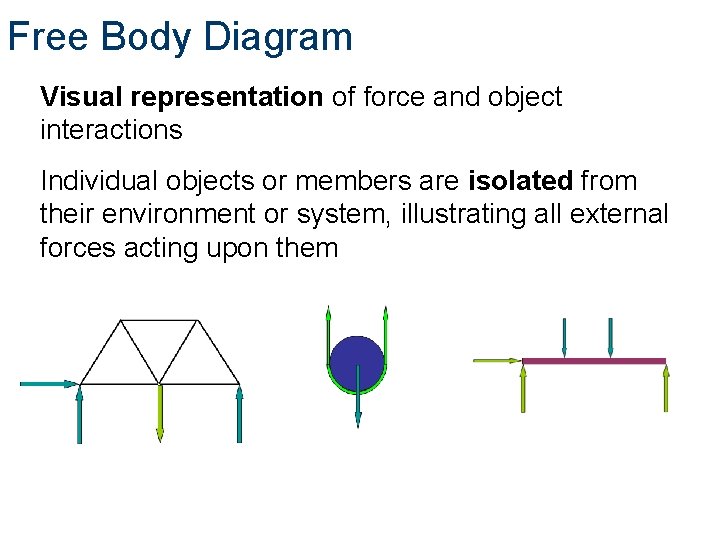 Free Body Diagram

Visual representation of force and object interactions

Individual objects or members are isolated from their environment or system, illustrating all external forces acting upon them